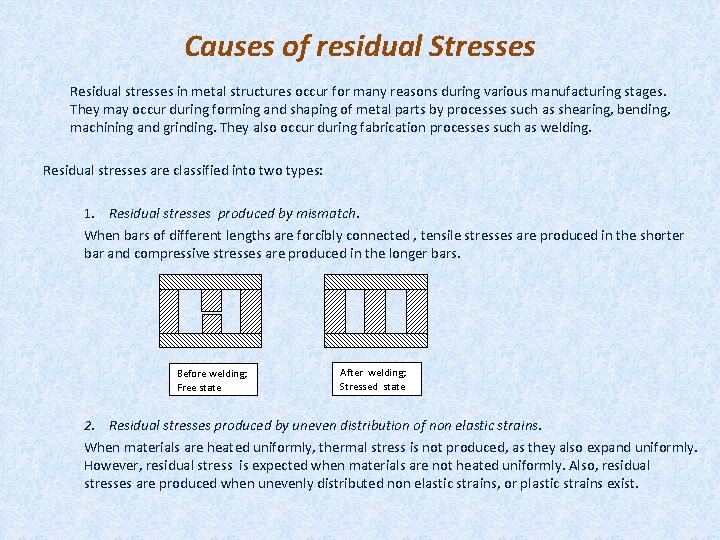 Causes of residual Stresses

Residual stresses in metal structures occur for many reasons during various manufacturing stages. They may occur during forming and shaping of metal parts by processes such as shearing, bending, machining and grinding. They also occur during fabrication processes such as welding.

Residual stresses are classified into two types:

1. Residual stresses produced by mismatch.

When bars of different lengths are forcibly connected , tensile stresses are produced in the shorter bar and compressive stresses are produced in the longer bars.

Before welding; Free state

After welding; Stressed state

2. Residual stresses produced by uneven distribution of non elastic strains.

When materials are heated uniformly, thermal stress is not produced, as they also expand uniformly. However, residual stress is expected when materials are not heated uniformly. Also, residual stresses are produced when unevenly distributed non elastic strains, or plastic strains exist.